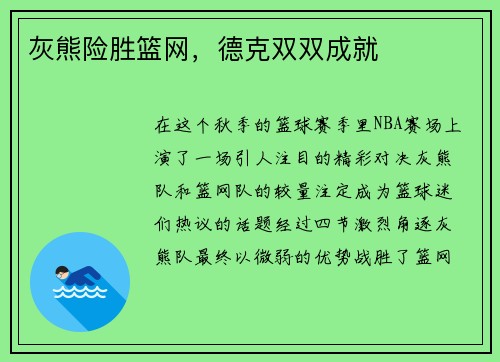 灰熊险胜篮网，德克双双成就

在这个秋季的篮球赛季里NBA赛场上演了一场引人注目的精彩对决灰熊队和篮网队的较量注定成为篮球迷们热议的话题经过四节激烈角逐灰熊队最终以微弱的优势战胜了篮网